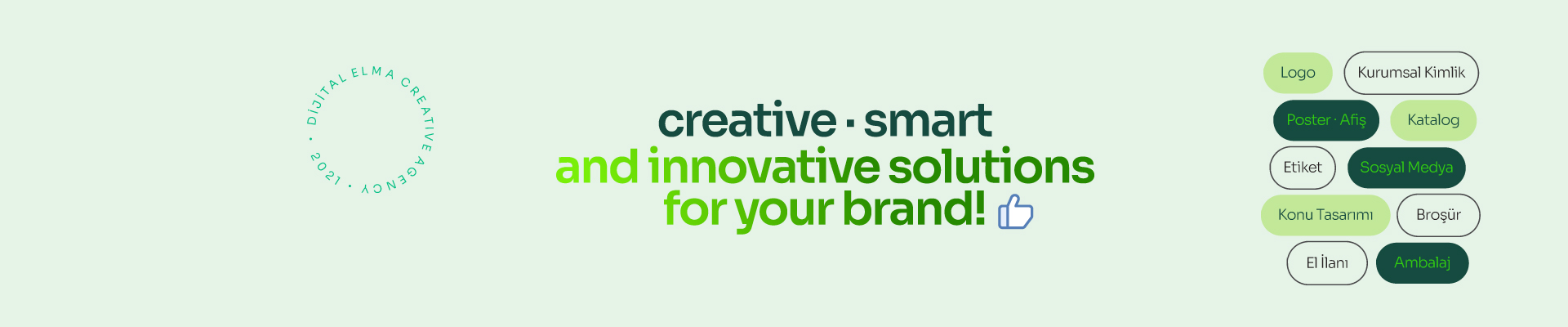 DİJİTAL ELMA CREATIVE AGENCY · 2021 ·

creative · smart
and innovative solutions
for your brand!

Logo
Kurumsal Kimlik
Poster · Afiş
Katalog
Etiket
Sosyal Medya
Konu Tasarımı
Broşür
El İlanı
Ambalaj